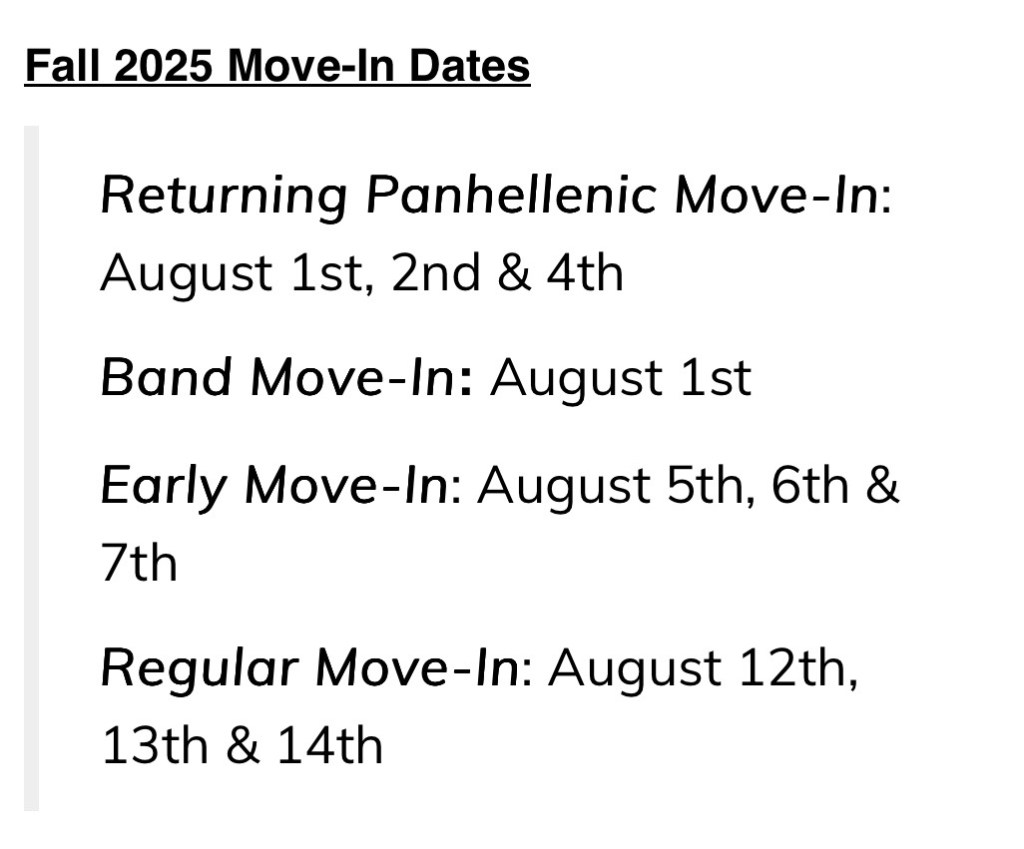 Fall 2025 Move-In Dates

Returning Panhellenic Move-In: August 1st, 2nd & 4th

Band Move-In: August 1st

Early Move-In: August 5th, 6th & 7th

Regular Move-In: August 12th, 13th & 14th